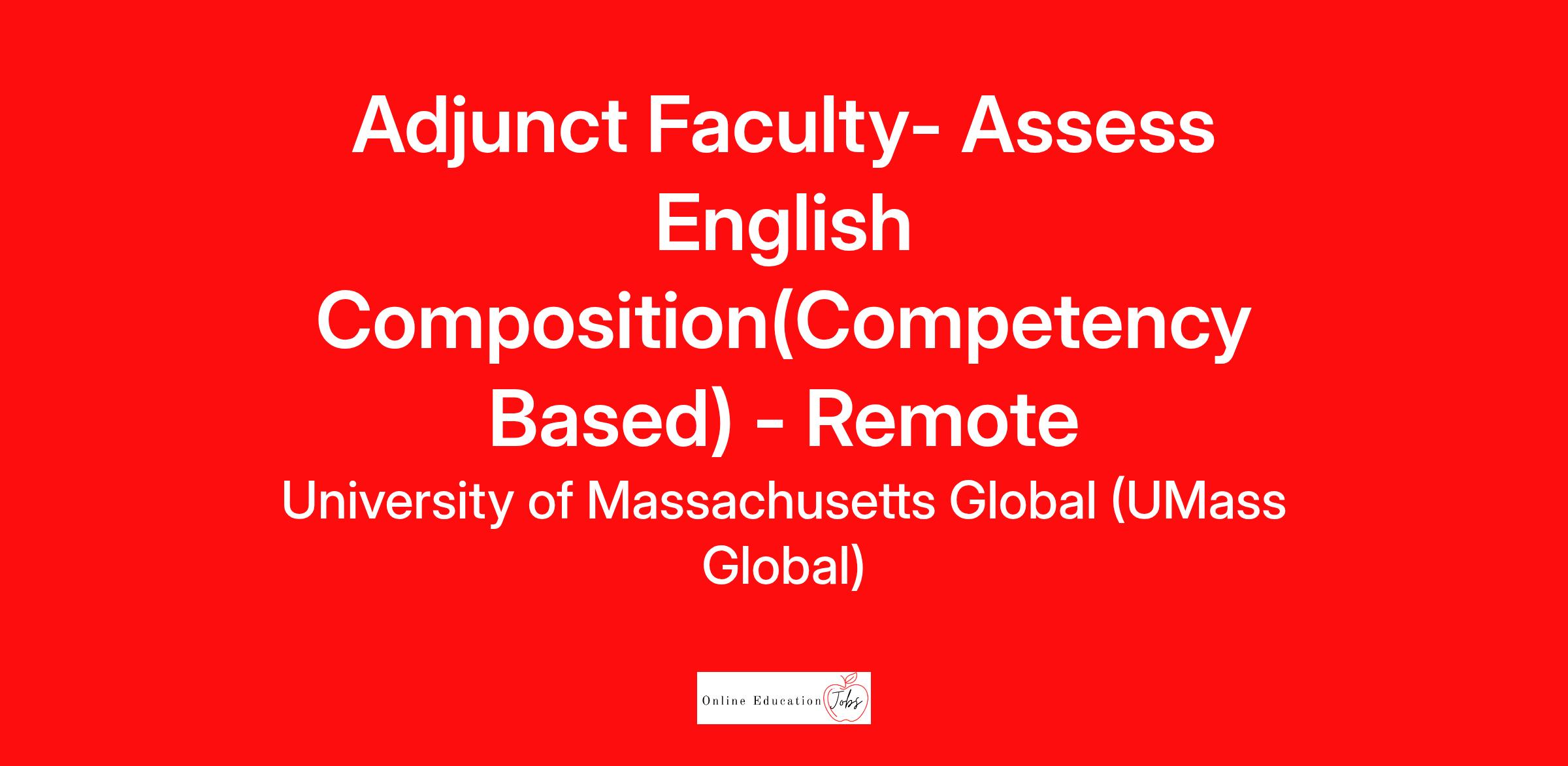 Adjunct Faculty- Assess English Composition(Competency Based) - Remote

University of Massachusetts Global (UMass Global)

Online Education Jobs